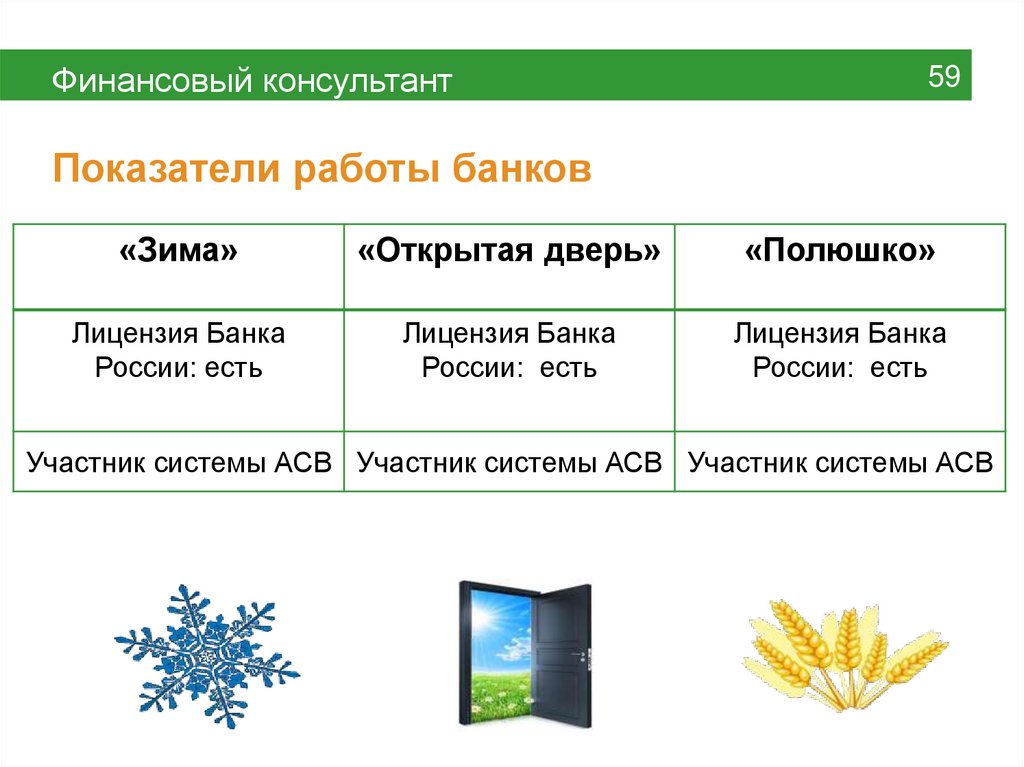 Финансовый консультант

59

Показатели работы банков

| «Зима» | «Открытая дверь» | «Полюшко» |
|---|---|---|
| Лицензия Банка России: есть | Лицензия Банка России: есть | Лицензия Банка России: есть |
| Участник системы АСВ | Участник системы АСВ | Участник системы АСВ |